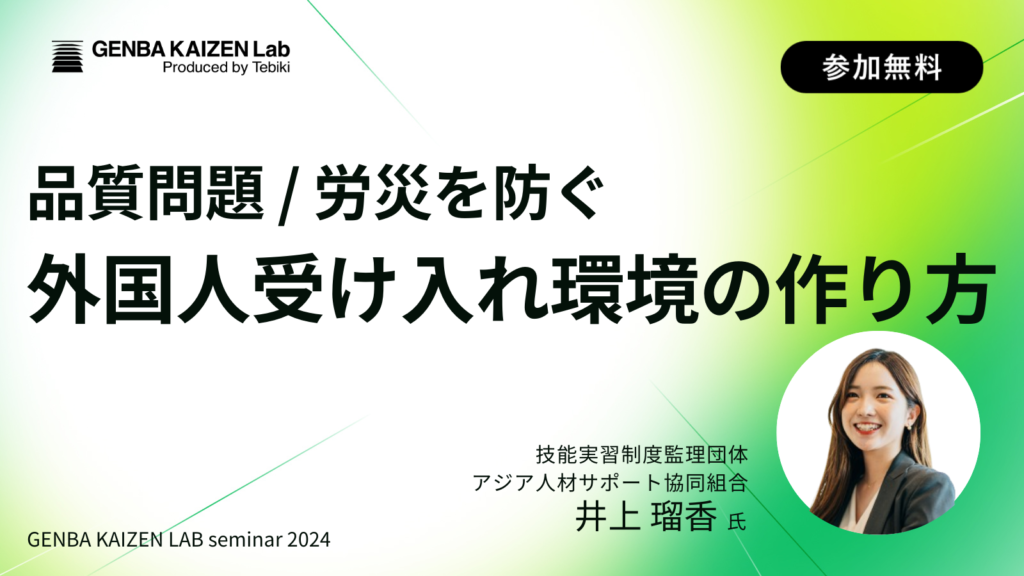 GENBA KAIZEN Lab
Produced by Tebiki

参加無料

品質問題 / 労災を防ぐ
外国人受け入れ環境の作り方

技能実習制度監理団体
アジア人材サポート協同組合
井上 瑠香 氏

GENBA KAIZEN LAB seminar 2024